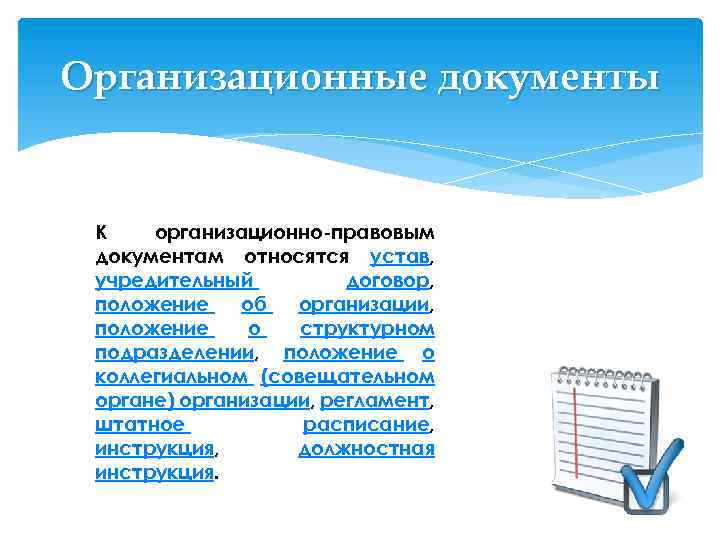 Организационные документы

К организационно-правовым документам относятся устав, учредительный договор, положение об организации, положение о структурном подразделении, положение о коллегиальном (совещательном органе) организации, регламент, штатное расписание, инструкция, должностная инструкция.